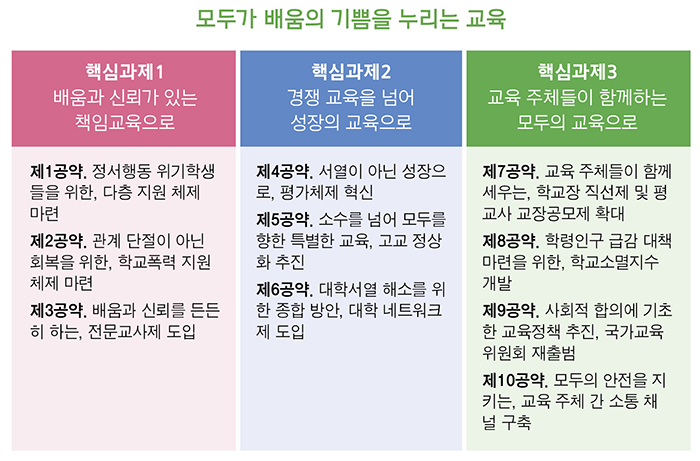 모두가 배움의 기쁨을 누리는 교육

핵심과제1
배움과 신뢰가 있는
책임교육으로

제1공약. 정서행동 위기학생들을 위한, 다층 지원 체제 마련

제2공약. 관계 단절이 아닌 회복을 위한, 학교폭력 지원 체제 마련

제3공약. 배움과 신뢰를 든든히 하는, 전문교사제 도입

핵심과제2
경쟁 교육을 넘어
성장의 교육으로

제4공약. 서열이 아닌 성장으로, 평가체제 혁신

제5공약. 소수를 넘어 모두를 향한 특별한 교육, 고교 정상화 추진

제6공약. 대학서열 해소를 위한 종합 방안, 대학 네트워크제 도입

핵심과제3
교육 주체들이 함께하는
모두의 교육으로

제7공약. 교육 주체들이 함께 세우는, 학교장 직선제 및 평교사 교장공모제 확대

제8공약. 학령인구 급감 대책 마련을 위한, 학교소멸지수 개발

제9공약. 사회적 합의에 기초한 교육정책 추진, 국가교육위원회 재출범

제10공약. 모두의 안전을 지키는, 교육 주체 간 소통 채널 구축